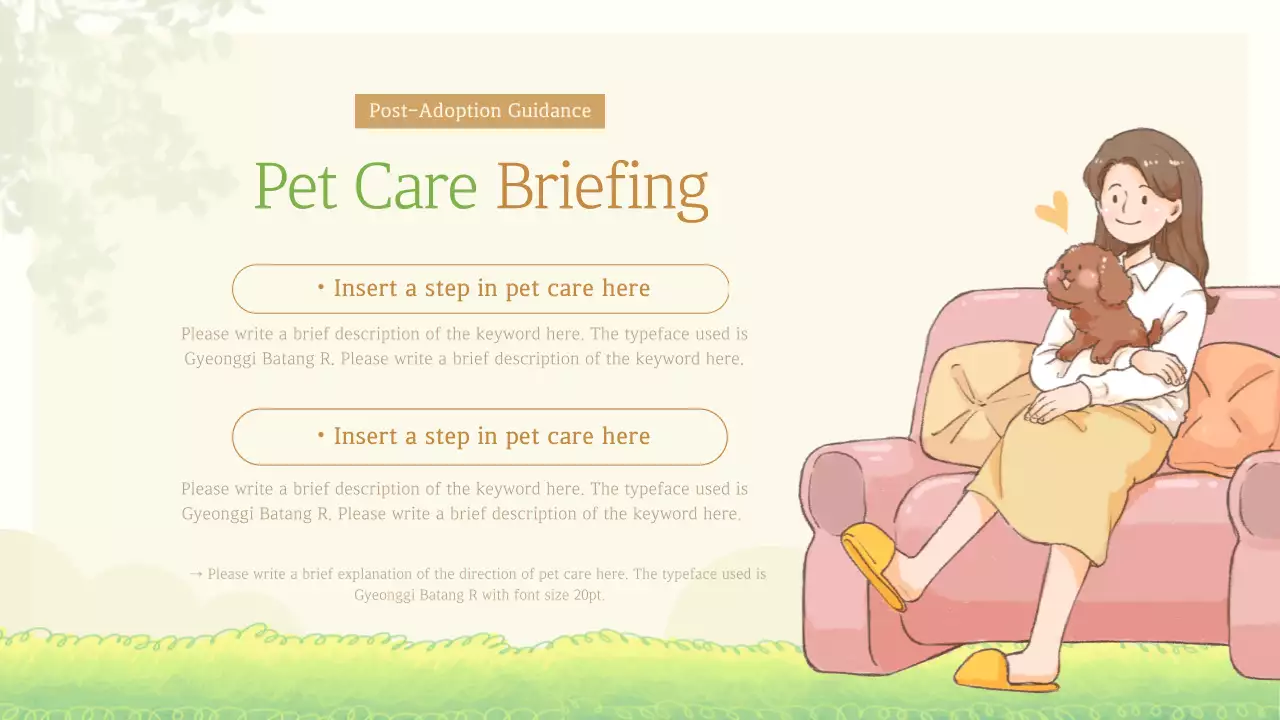 Post-Adoption Guidance

Pet Care Briefing

• Insert a step in pet care here

Please write a brief description of the keyword here. The typeface used is Gyeonggi Batang R. Please write a brief description of the keyword here.

• Insert a step in pet care here

Please write a brief description of the keyword here. The typeface used is Gyeonggi Batang R. Please write a brief description of the keyword here.

→ Please write a brief explanation of the direction of pet care here. The typeface used is Gyeonggi Batang R with font size 20pt.